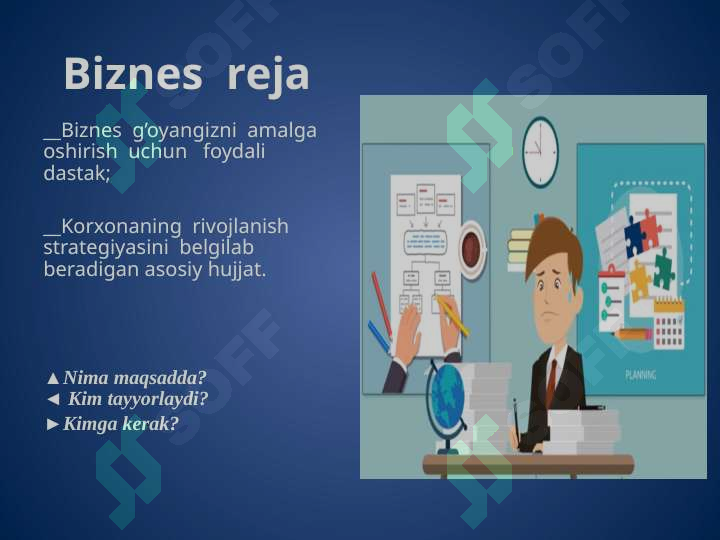 Biznes reja

__Biznes g'oyangizni amalga oshirish uchun foydali dastak;

__Korxonaning rivojlanish strategiyasini belgilab beradigan asosiy hujjat.

▲Nima maqsadda?
◄ Kim tayyorlaydi?
►Kimga kerak?

PLANNING

SOFF